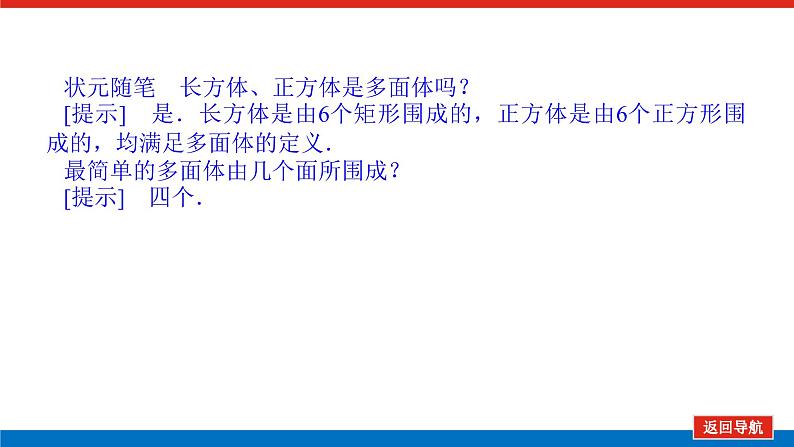 状元随笔　长方体、正方体是多面体吗？

[提示]　是．长方体是由6个矩形围成的，正方体是由6个正方形围成的，均满足多面体的定义．

最简单的多面体由几个面所围成？

[提示]　四个．

返回导航